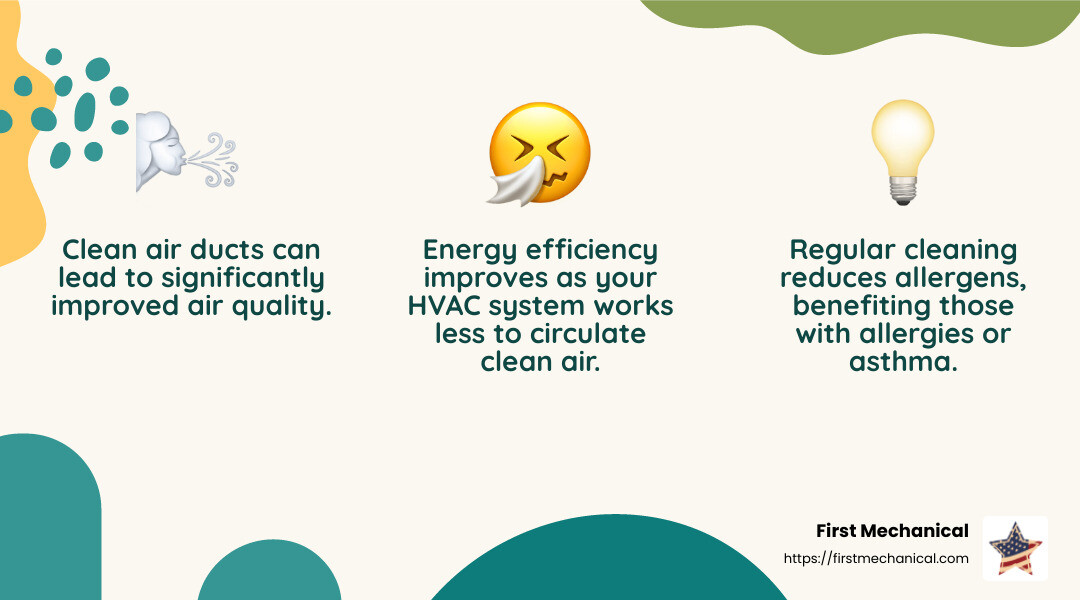 Clean air ducts can lead to significantly improved air quality.

Energy efficiency improves as your HVAC system works less to circulate clean air.

Regular cleaning reduces allergens, benefiting those with allergies or asthma.

First Mechanical
https://firstmechanical.com